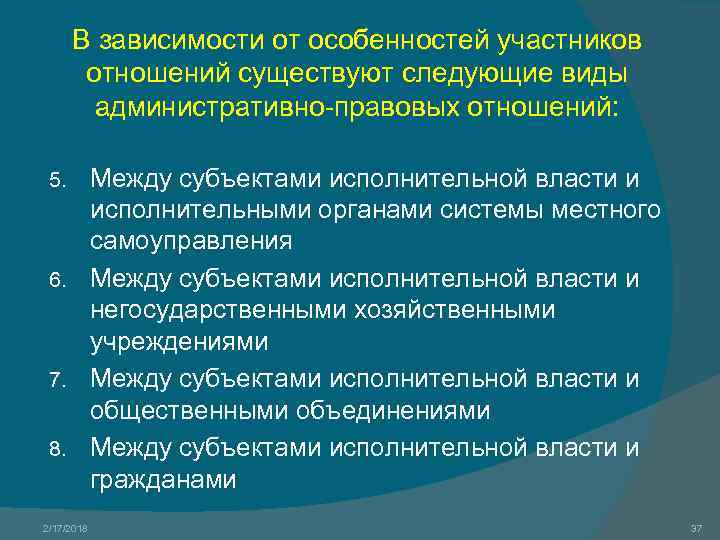 В зависимости от особенностей участников отношений существуют следующие виды административно-правовых отношений:

5. Между субъектами исполнительной власти и исполнительными органами системы местного самоуправления
6. Между субъектами исполнительной власти и негосударственными хозяйственными учреждениями
7. Между субъектами исполнительной власти и общественными объединениями
8. Между субъектами исполнительной власти и гражданами

2/17/2018

37